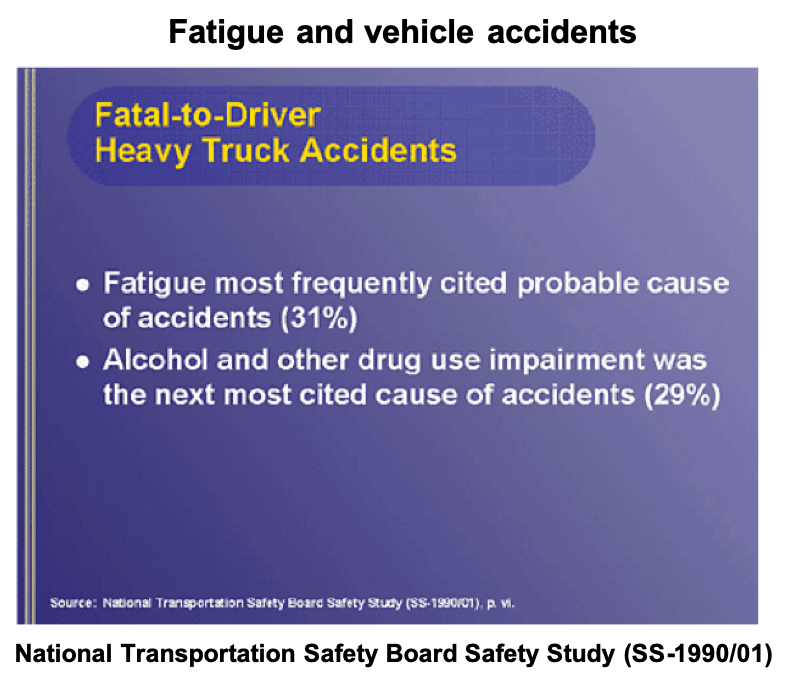 Fatigue and vehicle accidents

Fatal-to-Driver
Heavy Truck Accidents

• Fatigue most frequently cited probable cause of accidents (31%)
• Alcohol and other drug use impairment was the next most cited cause of accidents (29%)

Source: National Transportation Safety Board Safety Study (SS-1990/01), p. vi.

National Transportation Safety Board Safety Study (SS-1990/01)